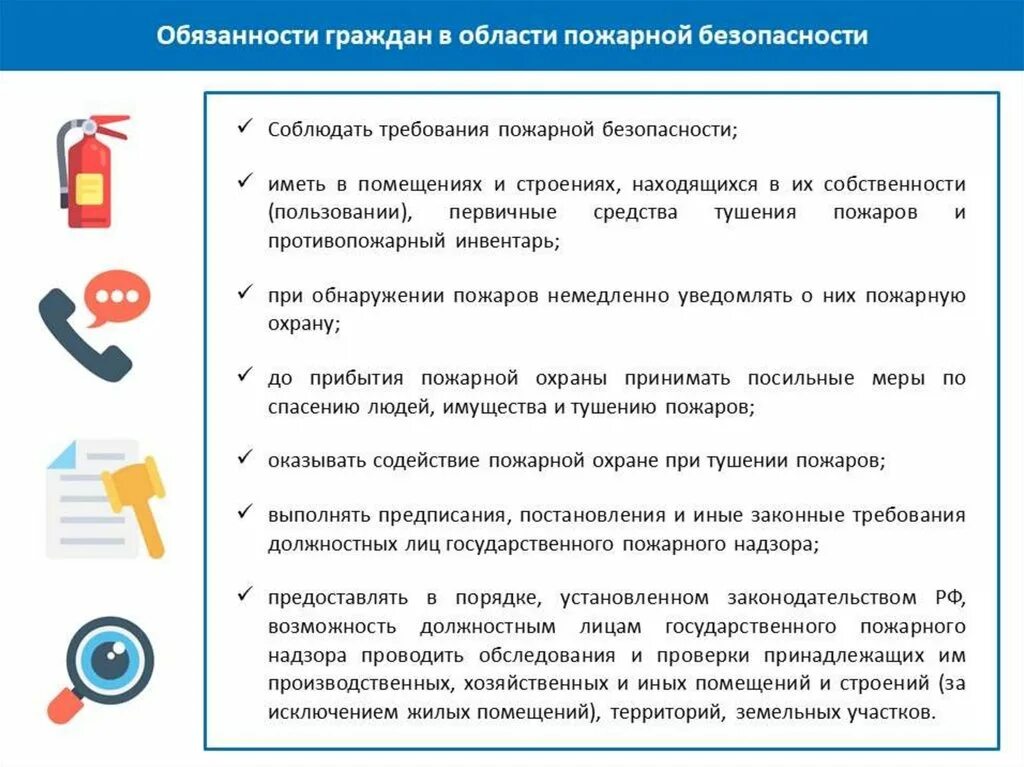 Обязанности граждан в области пожарной безопасности

✓ Соблюдать требования пожарной безопасности;

✓ иметь в помещениях и строениях, находящихся в их собственности (пользовании), первичные средства тушения пожаров и противопожарный инвентарь;

✓ при обнаружении пожаров немедленно уведомлять о них пожарную охрану;

✓ до прибытия пожарной охраны принимать посильные меры по спасению людей, имущества и тушению пожаров;

✓ оказывать содействие пожарной охране при тушении пожаров;

✓ выполнять предписания, постановления и иные законные требования должностных лиц государственного пожарного надзора;

✓ предоставлять в порядке, установленном законодательством РФ, возможность должностным лицам государственного пожарного надзора проводить обследования и проверки принадлежащих им производственных, хозяйственных и иных помещений и строений (за исключением жилых помещений), территорий, земельных участков.